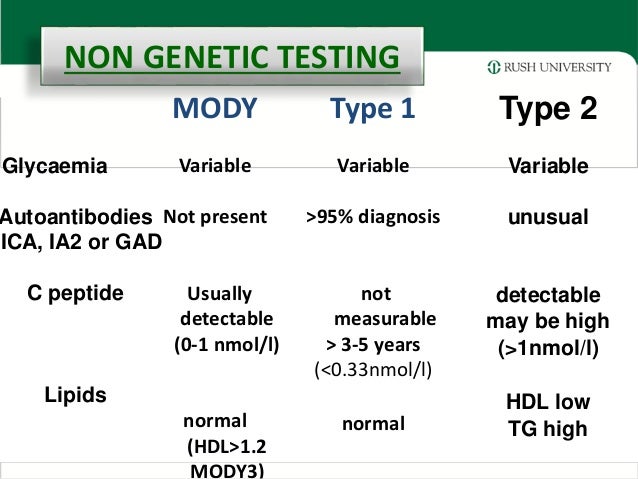 NON GENETIC TESTING

RUSH UNIVERSITY

| | MODY | Type 1 | Type 2 |
|---|---|---|---|
| Glycaemia | Variable | Variable | Variable |
| Autoantibodies ICA, IA2 or GAD | Not present | >95% diagnosis | unusual |
| C peptide | Usually detectable (0-1 nmol/l) | not measurable > 3-5 years (<0.33nmol/l) | detectable may be high (>1nmol/l) |
| Lipids | normal (HDL>1.2 MODY3) | normal | HDL low TG high |